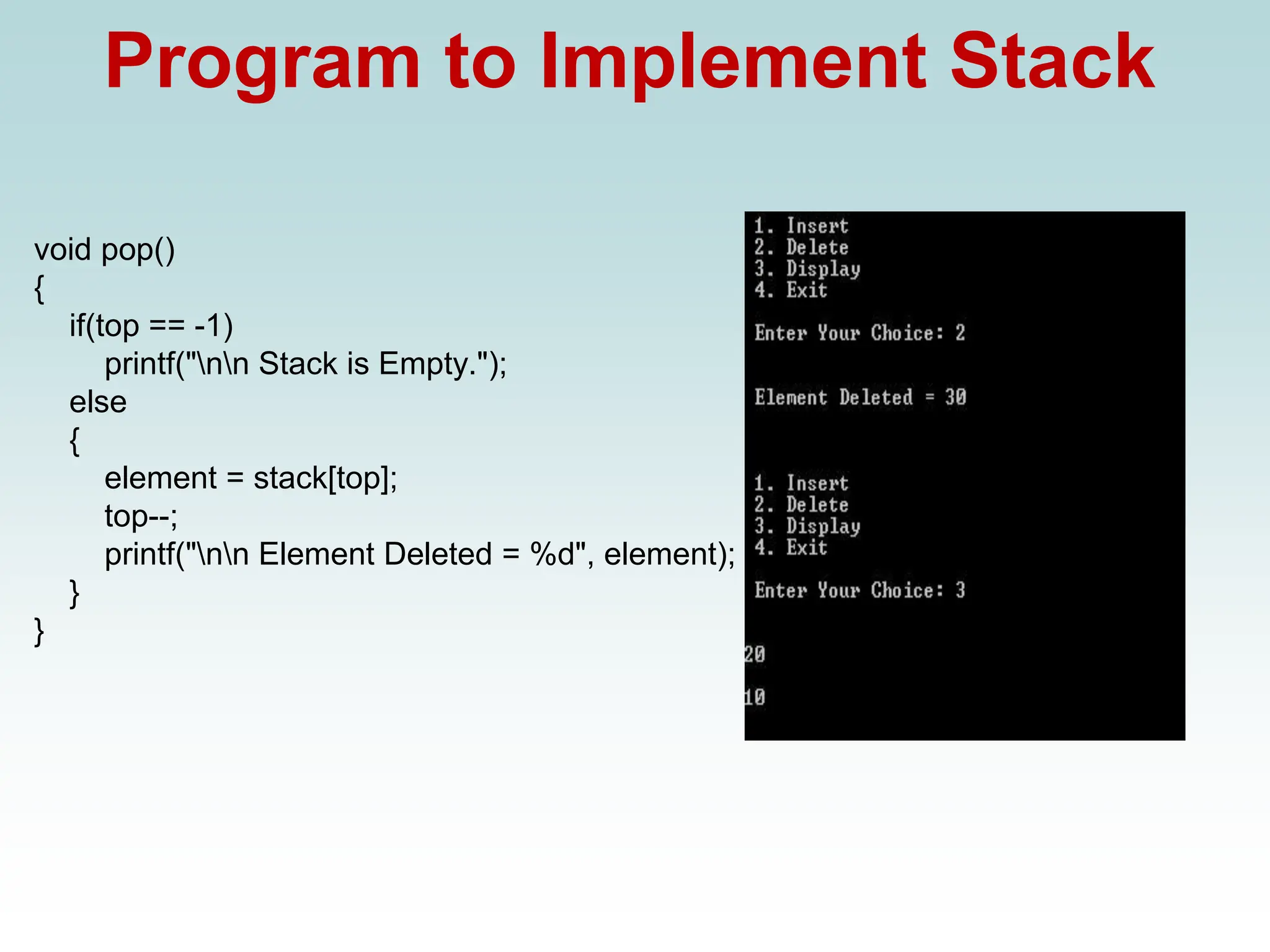 Program to Implement Stack

void pop()
{
if(top == -1)
printf("\n\n Stack is Empty.");
else
{
element = stack[top];
top--;
printf("\n\n Element Deleted = %d", element);
}
}

1. Insert
2. Delete
3. Display
4. Exit

Enter Your Choice: 2

Element Deleted = 30

1. Insert
2. Delete
3. Display
4. Exit

Enter Your Choice: 3

20

10